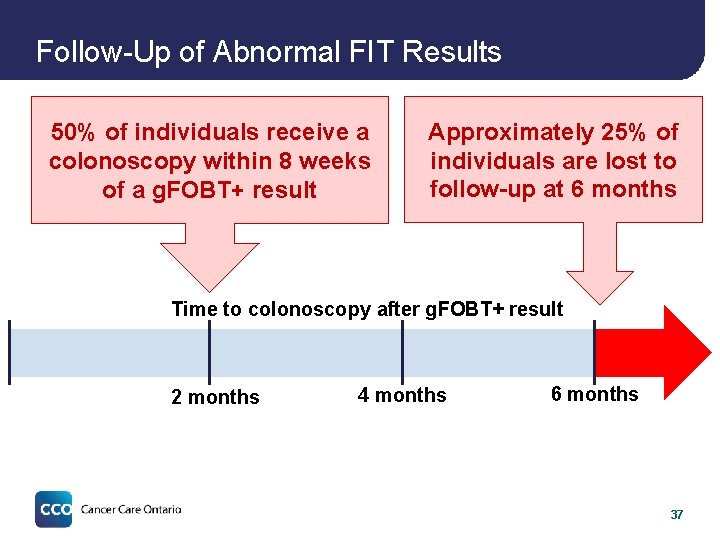 Follow-Up of Abnormal FIT Results

50% of individuals receive a colonoscopy within 8 weeks of a gFOBT+ result

Approximately 25% of individuals are lost to follow-up at 6 months

Time to colonoscopy after gFOBT+ result

2 months

4 months

6 months

CCO Cancer Care Ontario

37